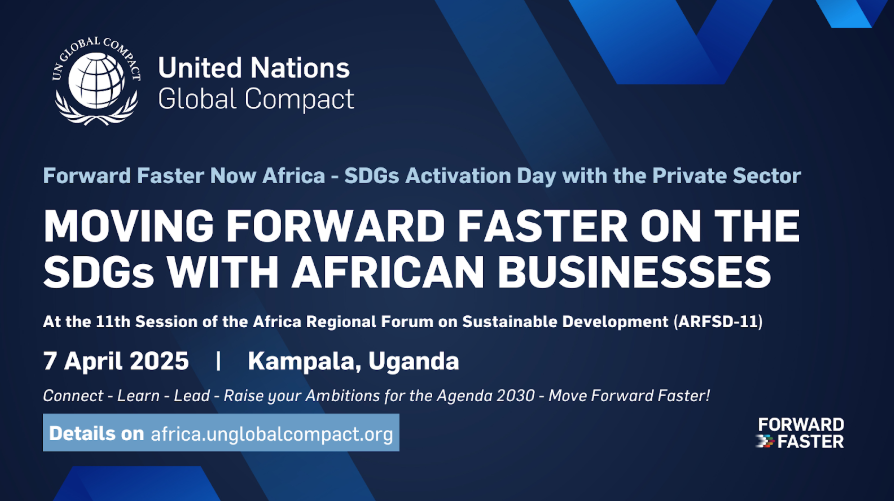 UN GLOBAL COMPACT

United Nations
Global Compact

Forward Faster Now Africa - SDGs Activation Day with the Private Sector

MOVING FORWARD FASTER ON THE SDGs WITH AFRICAN BUSINESSES

At the 11th Session of the Africa Regional Forum on Sustainable Development (ARFSD-11)

7 April 2025 | Kampala, Uganda

Connect - Learn - Lead - Raise your Ambitions for the Agenda 2030 - Move Forward Faster!

Details on africa.unglobalcompact.org

FORWARD
FASTER